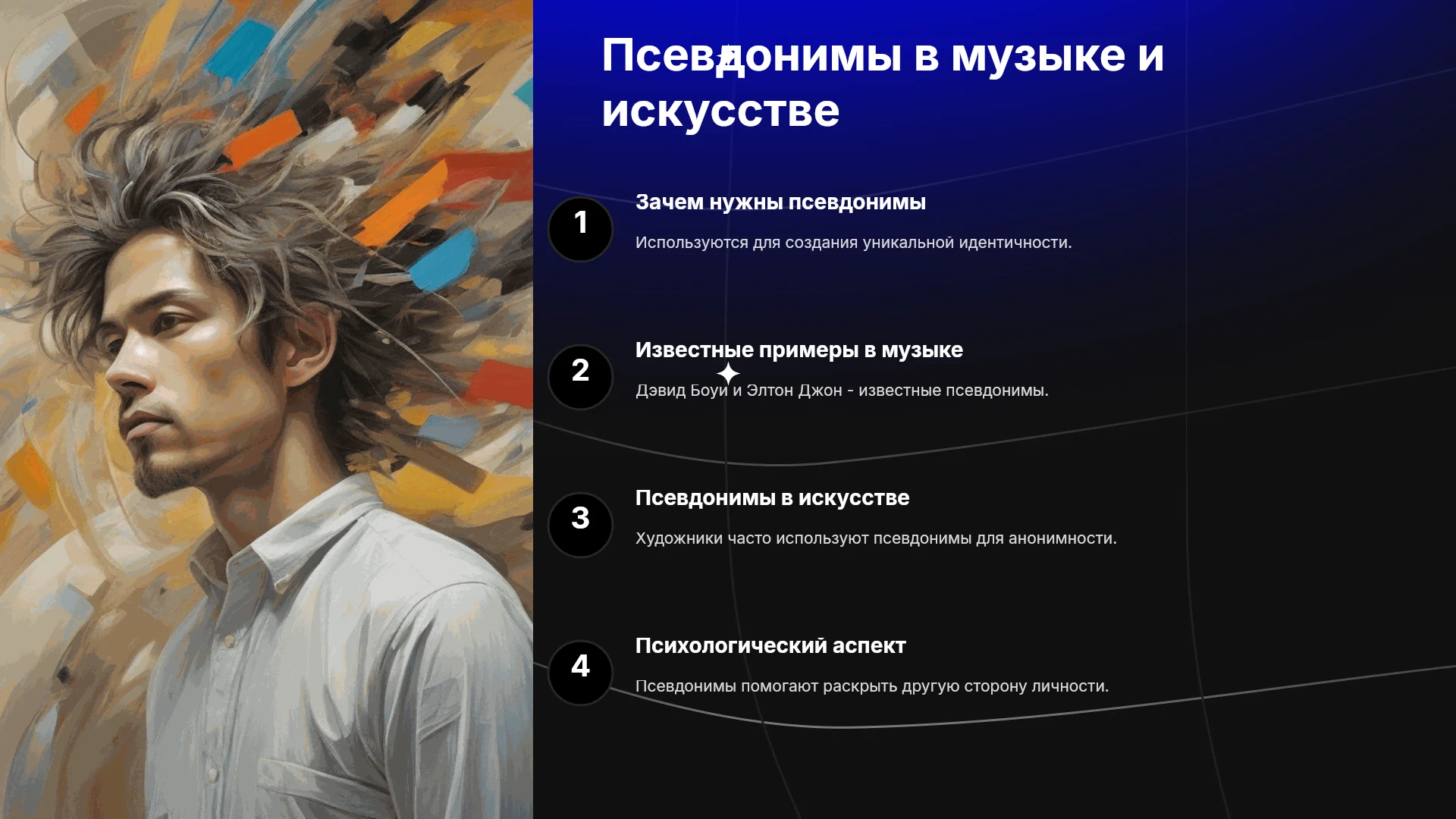 Псевдонимы в музыке и искусстве

1

Зачем нужны псевдонимы

Используются для создания уникальной идентичности.

2

Известные примеры в музыке

Дэвид Боуи и Элтон Джон - известные псевдонимы.

3

Псевдонимы в искусстве

Художники часто используют псевдонимы для анонимности.

4

Психологический аспект

Псевдонимы помогают раскрыть другую сторону личности.